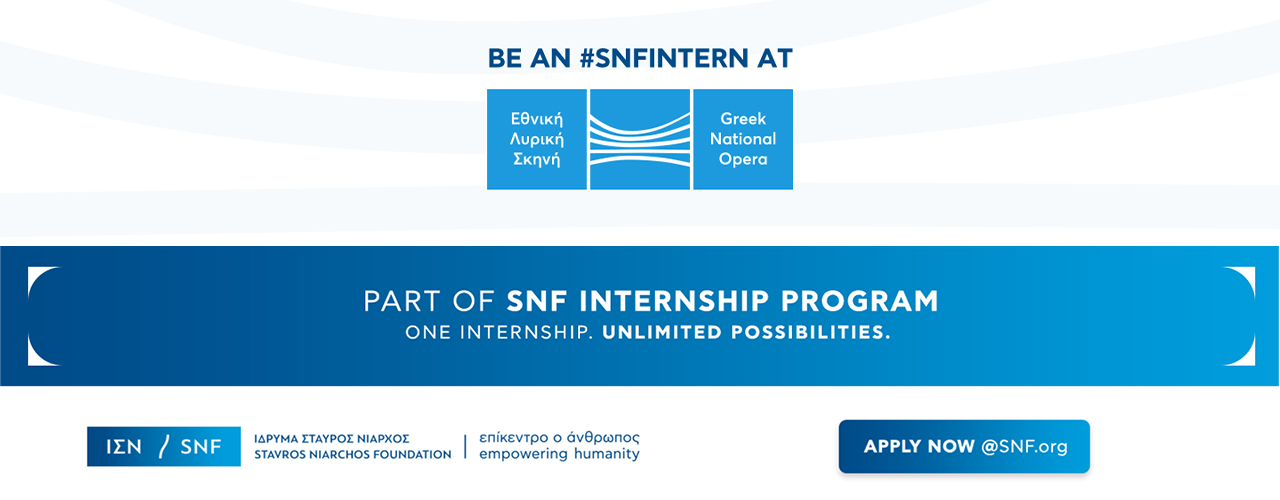 BE AN #SNFINTERN AT

Εθνική Λυρική Σκηνή

Greek National Opera

PART OF SNF INTERNSHIP PROGRAM
ONE INTERNSHIP. UNLIMITED POSSIBILITIES.

ΙΣΝ / SNF
ΙΔΡΥΜΑ ΣΤΑΥΡΟΣ ΝΙΑΡΧΟΣ
STAVROS NIARCHOS FOUNDATION
επίκεντρο ο άνθρωπος
empowering humanity

APPLY NOW @SNF.org